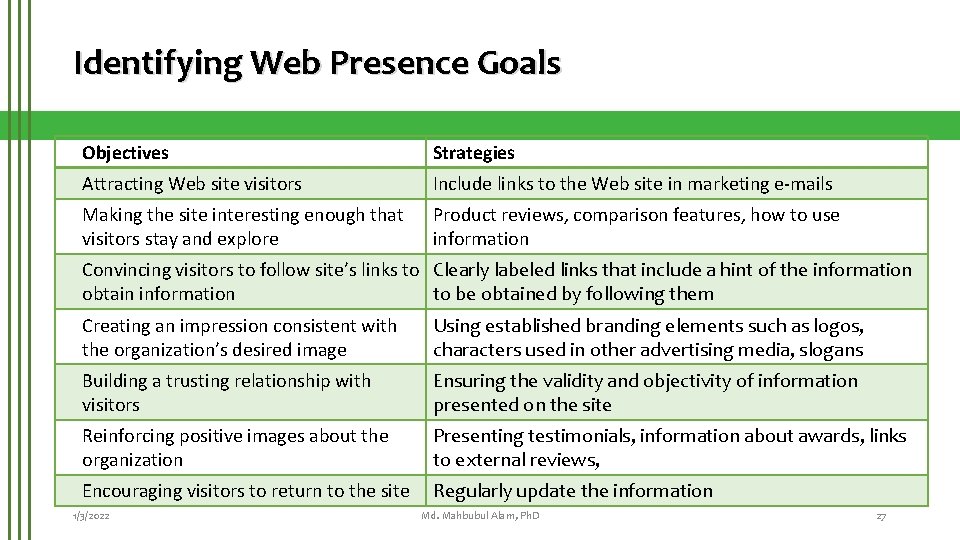 Identifying Web Presence Goals

| Objectives | Strategies |
|---|---|
| Attracting Web site visitors | Include links to the Web site in marketing e-mails |
| Making the site interesting enough that visitors stay and explore | Product reviews, comparison features, how to use information |
| Convincing visitors to follow site's links to obtain information | Clearly labeled links that include a hint of the information to be obtained by following them |
| Creating an impression consistent with the organization's desired image | Using established branding elements such as logos, characters used in other advertising media, slogans |
| Building a trusting relationship with visitors | Ensuring the validity and objectivity of information presented on the site |
| Reinforcing positive images about the organization | Presenting testimonials, information about awards, links to external reviews, |
| Encouraging visitors to return to the site | Regularly update the information |

1/3/2022 Md. Mahbubul Alam, PhD 27